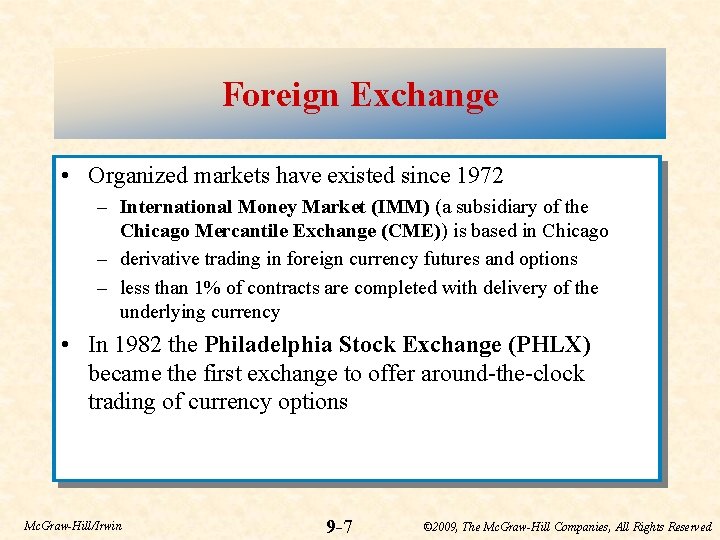 Foreign Exchange

• Organized markets have existed since 1972

– International Money Market (IMM) (a subsidiary of the Chicago Mercantile Exchange (CME)) is based in Chicago

– derivative trading in foreign currency futures and options

– less than 1% of contracts are completed with delivery of the underlying currency

• In 1982 the Philadelphia Stock Exchange (PHLX) became the first exchange to offer around-the-clock trading of currency options

McGraw-Hill/Irwin

9-7

©2009, The McGraw-Hill Companies, All Rights Reserved